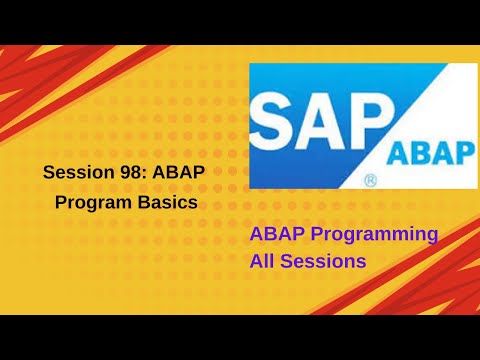 SAP
ABAP
®

Session 98: ABAP Program Basics

ABAP Programming All Sessions